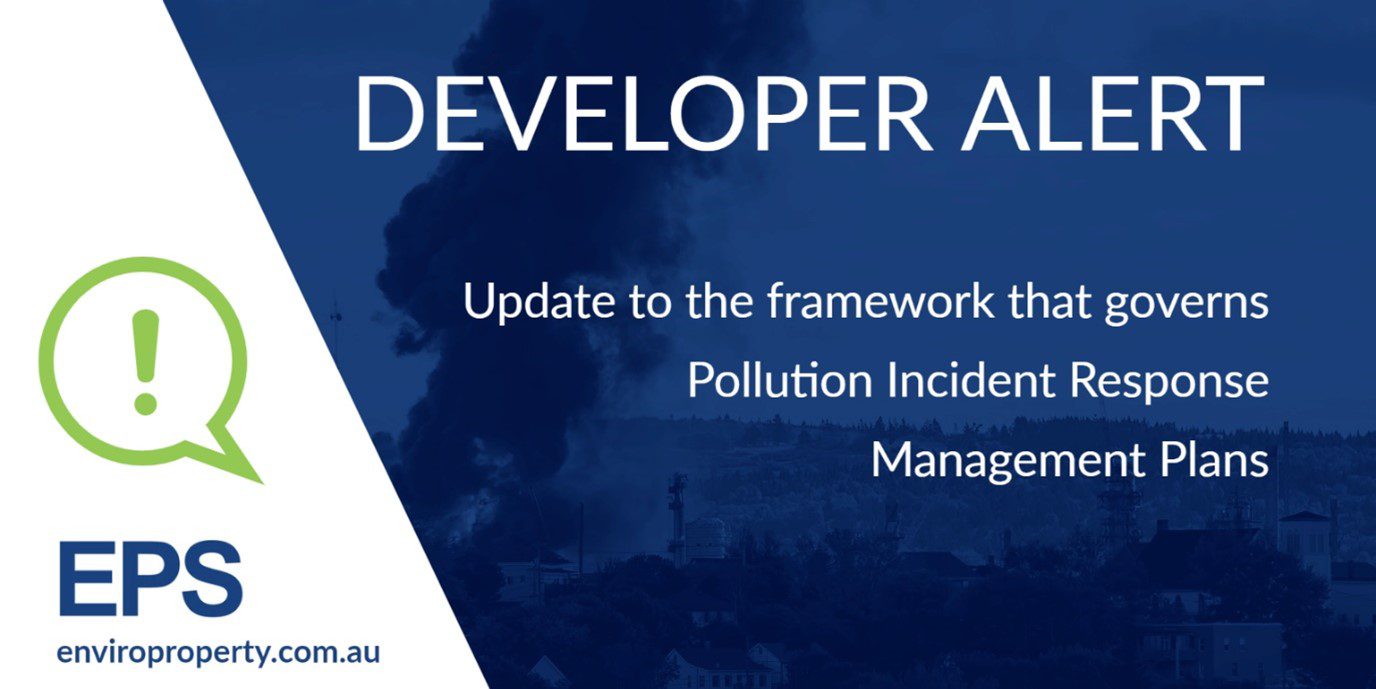 DEVELOPER ALERT

Update to the framework that governs Pollution Incident Response Management Plans

!

EPS
enviroproperty.com.au